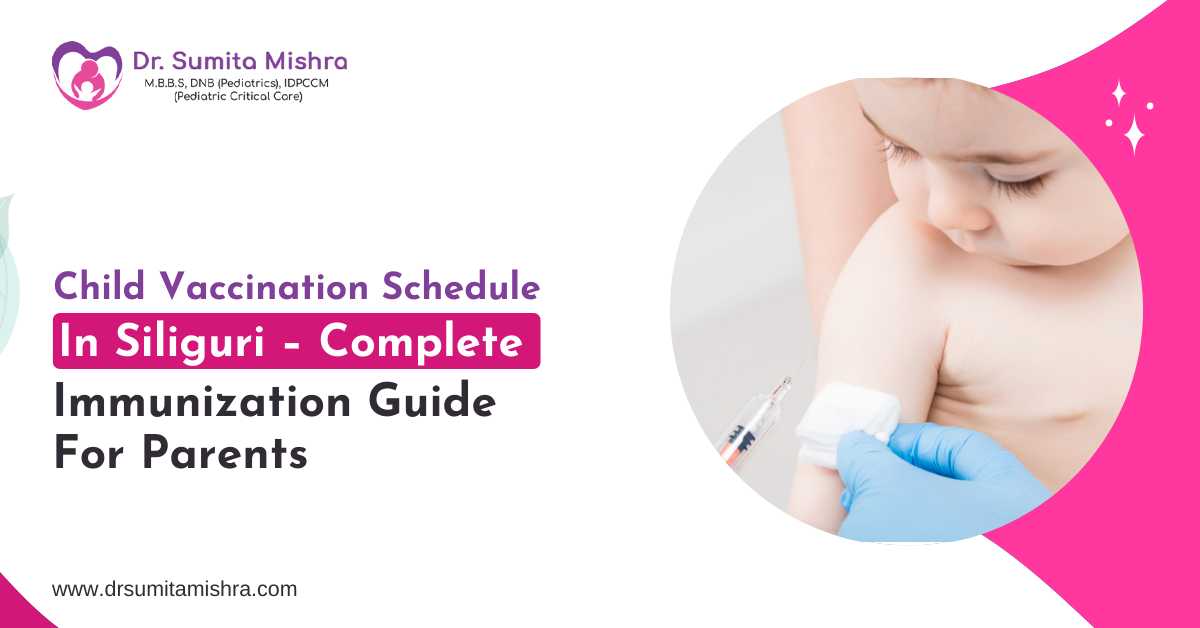 Dr. Sumita Mishra
M.B.B.S, DNB (Pediatrics), IDPCCM (Pediatric Critical Care)

Child Vaccination Schedule In Siliguri - Complete Immunization Guide For Parents

www.drsumitamishra.com